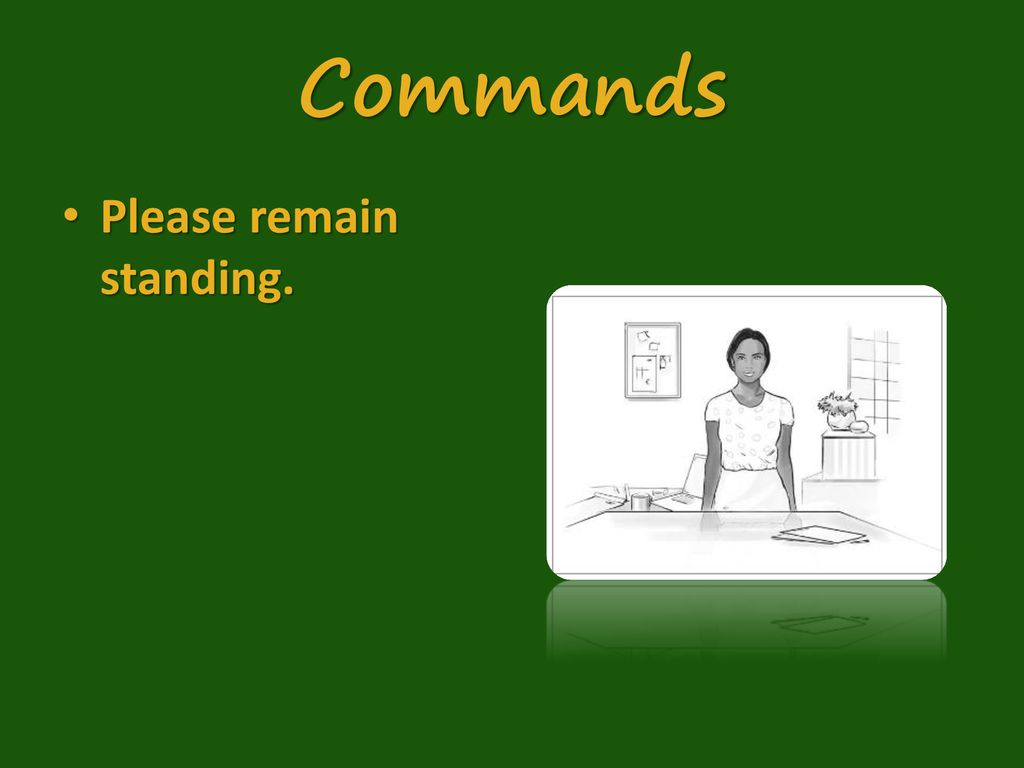 Commands

• Please remain standing.